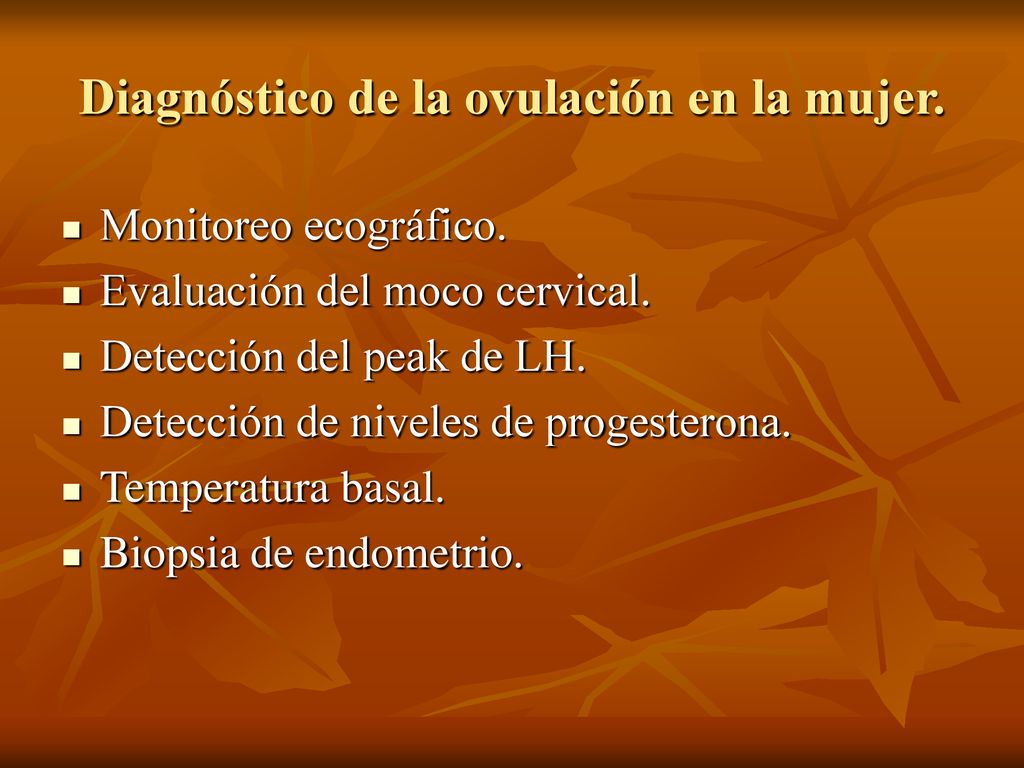 Diagnóstico de la ovulación en la mujer.

- Monitoreo ecográfico.
- Evaluación del moco cervical.
- Detección del peak de LH.
- Detección de niveles de progesterona.
- Temperatura basal.
- Biopsia de endometrio.